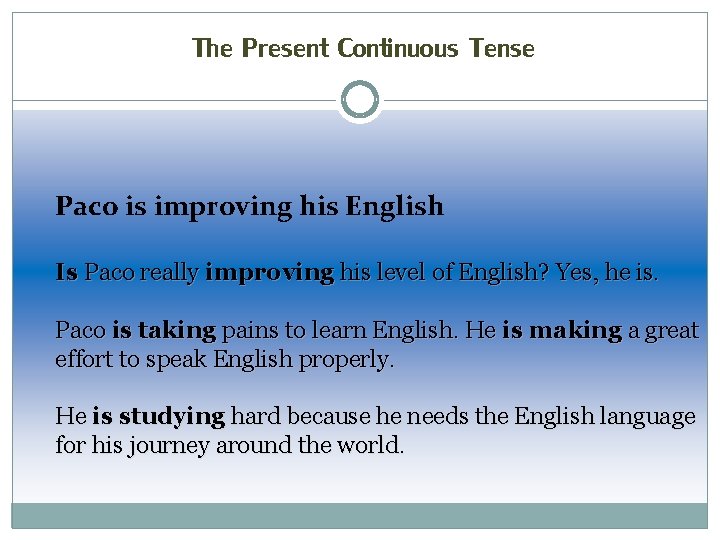 The Present Continuous Tense

Paco is improving his English

Is Paco really improving his level of English? Yes, he is.

Paco is taking pains to learn English. He is making a great effort to speak English properly.

He is studying hard because he needs the English language for his journey around the world.